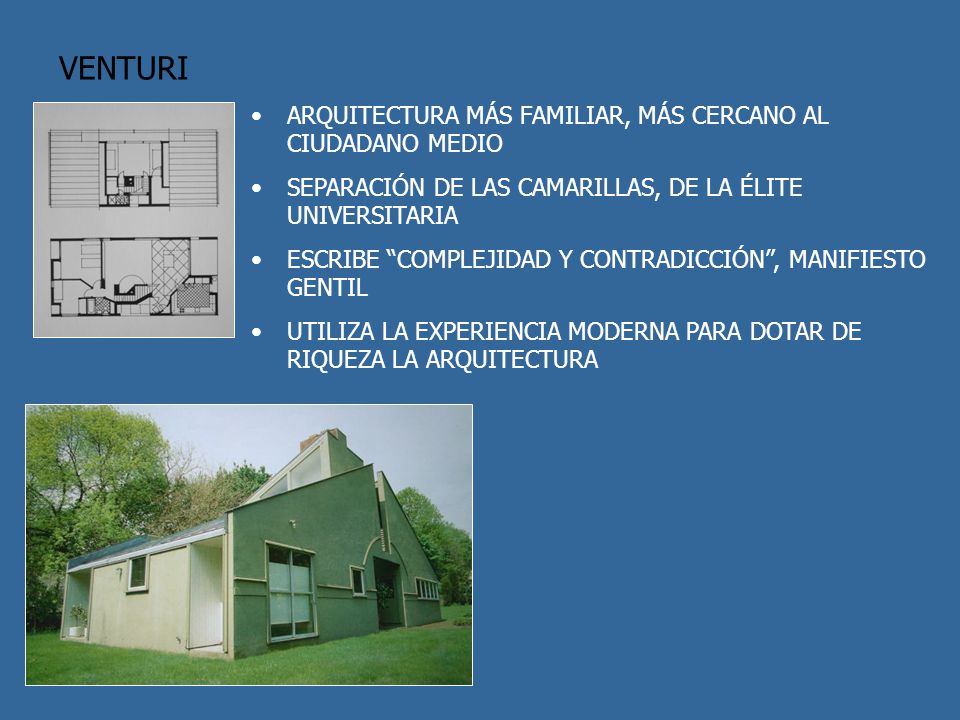 VENTURI

• ARQUITECTURA MÁS FAMILIAR, MÁS CERCANO AL CIUDADANO MEDIO
• SEPARACIÓN DE LAS CAMARILLAS, DE LA ÉLITE UNIVERSITARIA
• ESCRIBE “COMPLEJIDAD Y CONTRADICCIÓN”, MANIFIESTO GENTIL
• UTILIZA LA EXPERIENCIA MODERNA PARA DOTAR DE RIQUEZA LA ARQUITECTURA